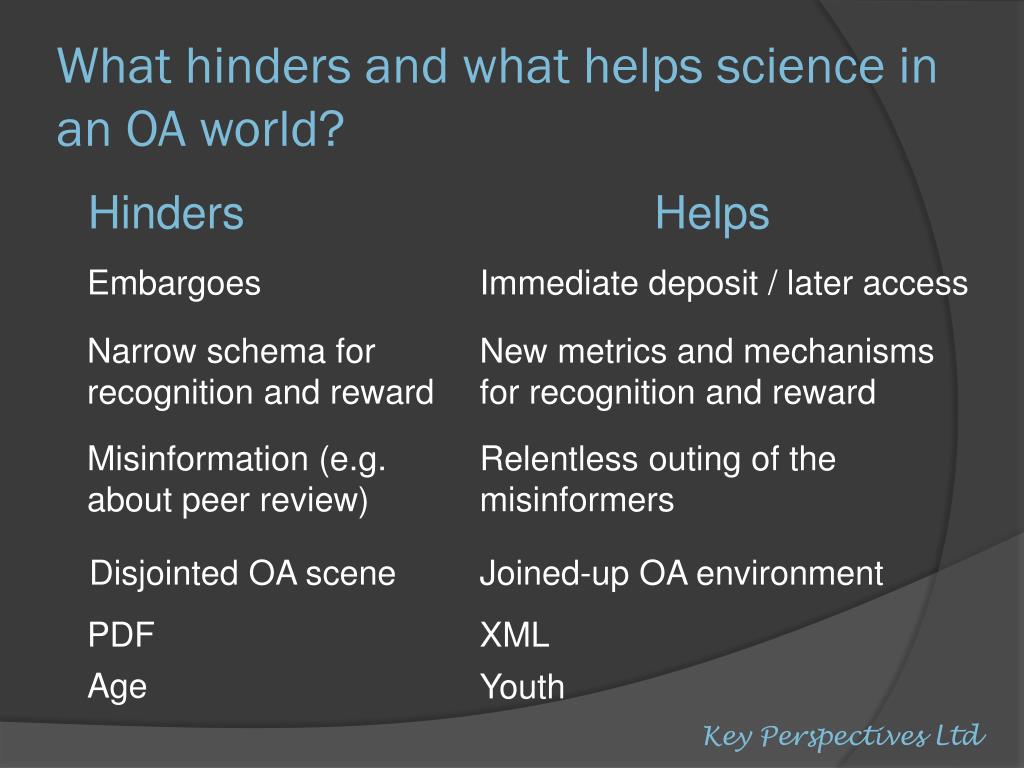 What hinders and what helps science in an OA world?

| Hinders | Helps |
|---|---|
| Embargoes | Immediate deposit / later access |
| Narrow schema for recognition and reward | New metrics and mechanisms for recognition and reward |
| Misinformation (e.g. about peer review) | Relentless outing of the misinformers |
| Disjointed OA scene | Joined-up OA environment |
| PDF | XML |
| Age | Youth |

Key Perspectives Ltd